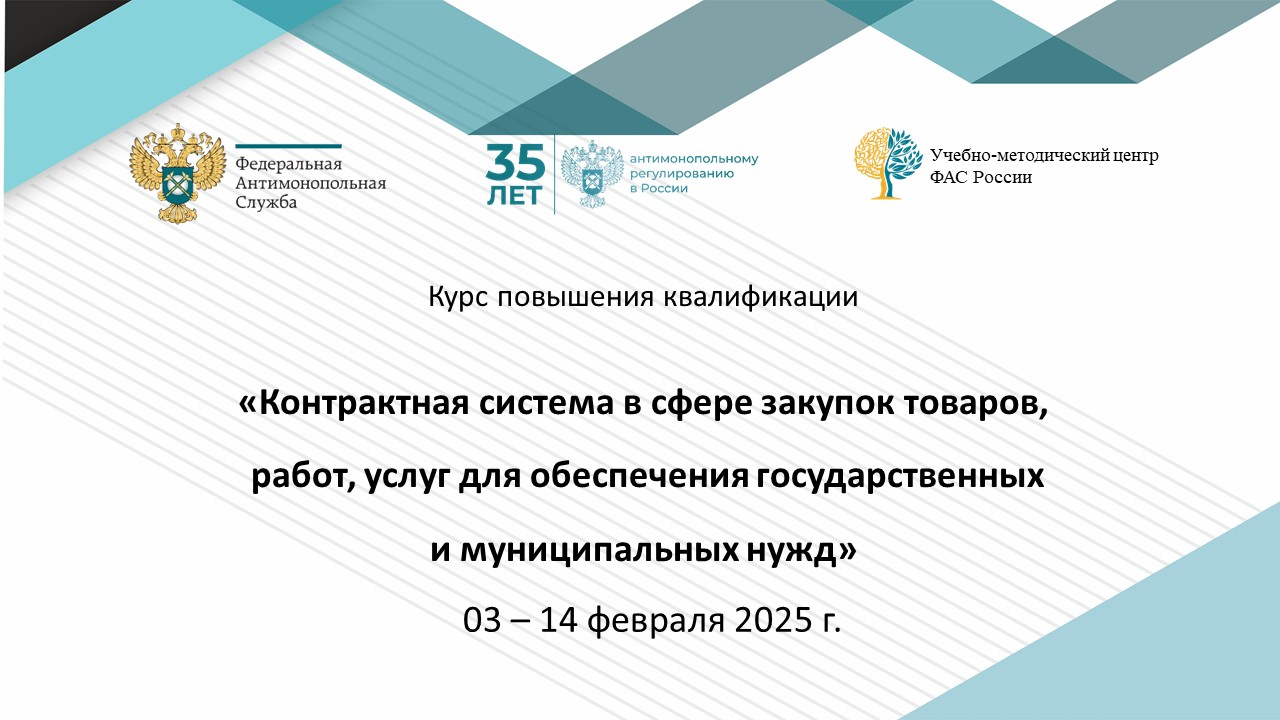 Федеральная Антимонопольная Служба

35 ЛЕТ антимонопольному регулированию в России

Учебно-методический центр ФАС России

Курс повышения квалификации

«Контрактная система в сфере закупок товаров, работ, услуг для обеспечения государственных и муниципальных нужд»

03 – 14 февраля 2025 г.